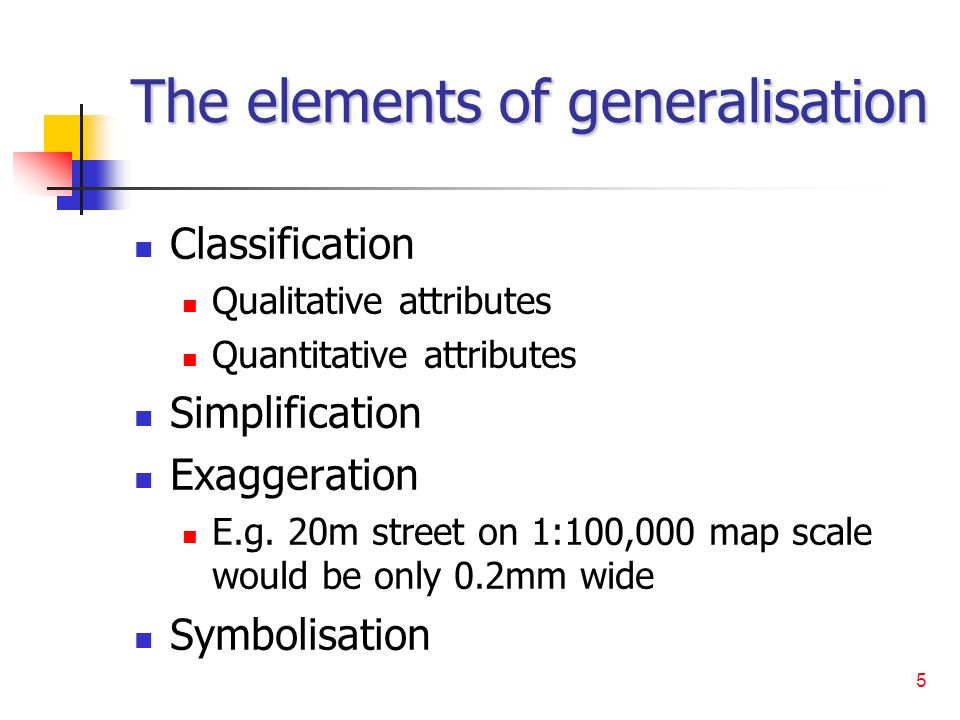 The elements of generalisation

- Classification
  - Qualitative attributes
  - Quantitative attributes
- Simplification
- Exaggeration
  - E.g. 20m street on 1:100,000 map scale would be only 0.2mm wide
- Symbolisation

5